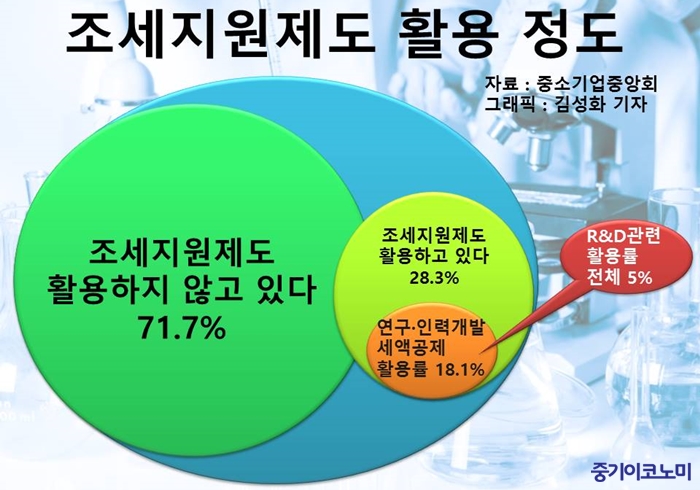 조세지원제도 활용 정도

자료 : 중소기업중앙회
그래픽 : 김성화 기자

조세지원제도
활용하지 않고 있다
71.7%

조세지원제도
활용하고 있다
28.3%

연구·인력개발
세액공제
활용률 18.1%

R&D관련
활용률
전체 5%

중기이코노미